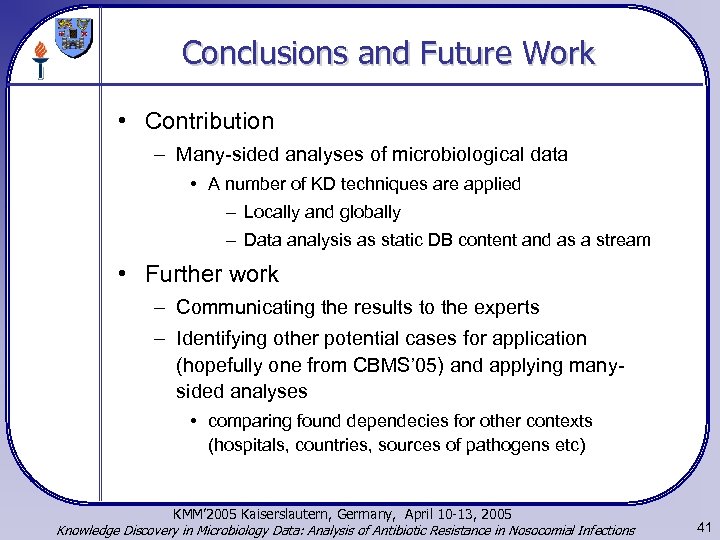 Conclusions and Future Work

• Contribution
– Many-sided analyses of microbiological data
• A number of KD techniques are applied
– Locally and globally
– Data analysis as static DB content and as a stream

• Further work
– Communicating the results to the experts
– Identifying other potential cases for application (hopefully one from CBMS'05) and applying many-sided analyses
• comparing found dependecies for other contexts (hospitals, countries, sources of pathogens etc)

KMM'2005 Kaiserslautern, Germany, April 10-13, 2005
Knowledge Discovery in Microbiology Data: Analysis of Antibiotic Resistance in Nosocomial Infections

41